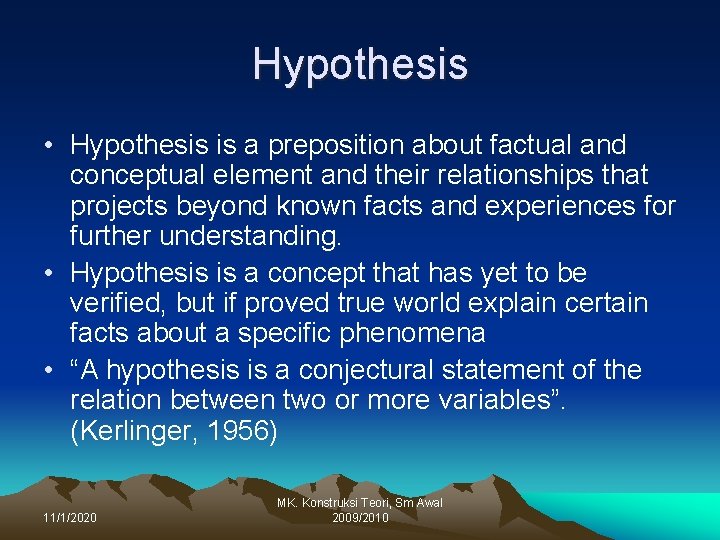 Hypothesis

• Hypothesis is a preposition about factual and conceptual element and their relationships that projects beyond known facts and experiences for further understanding.
• Hypothesis is a concept that has yet to be verified, but if proved true world explain certain facts about a specific phenomena
• “A hypothesis is a conjectural statement of the relation between two or more variables”. (Kerlinger, 1956)

11/1/2020

MK. Konstruksi Teori, Sm Awal 2009/2010